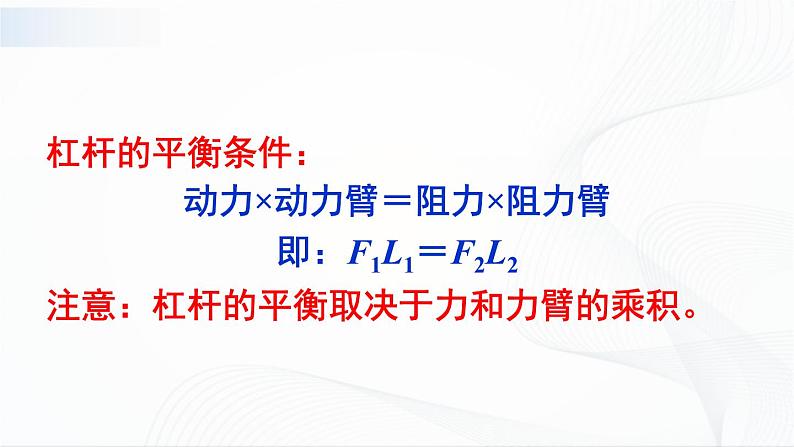 杠杆的平衡条件：

动力×动力臂＝阻力×阻力臂

即：$F_1L_1=F_2L_2$

注意：杠杆的平衡取决于力和力臂的乘积。